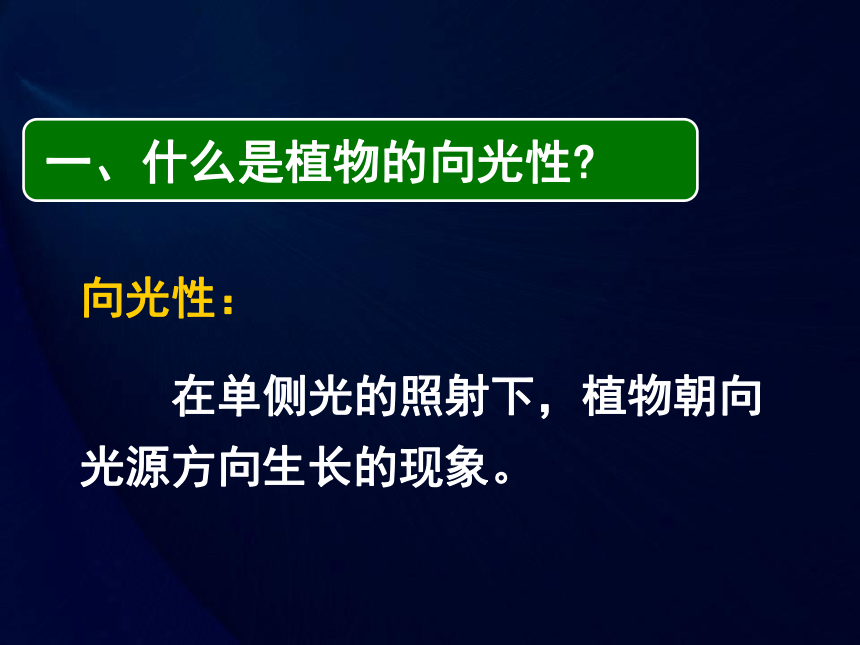 一、什么是植物的向光性?

向光性：

在单侧光的照射下，植物朝向光源方向生长的现象。